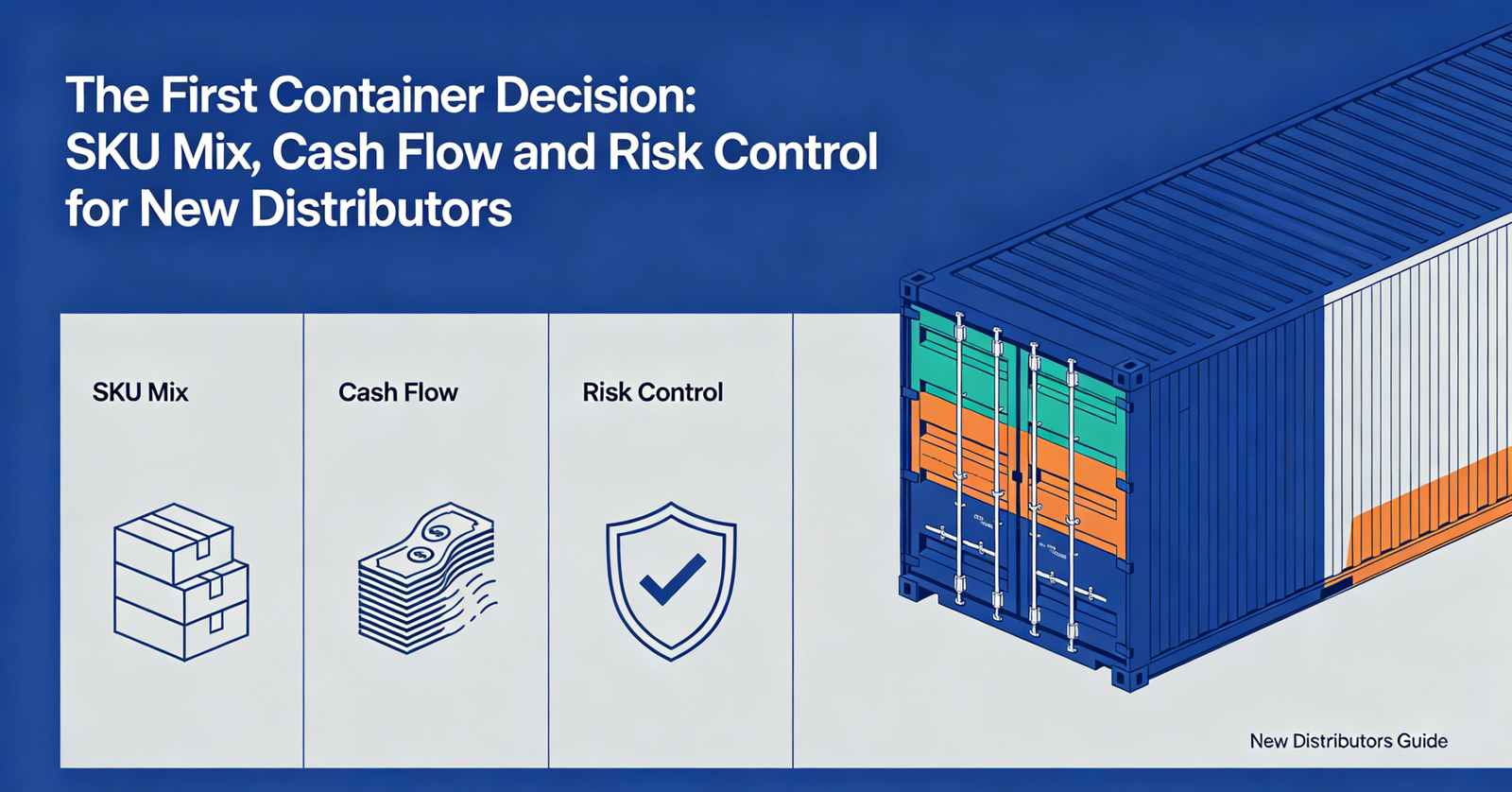 The First Container Decision:
SKU Mix, Cash Flow and Risk Control
for New Distributors

SKU Mix

Cash Flow

Risk Control

New Distributors Guide